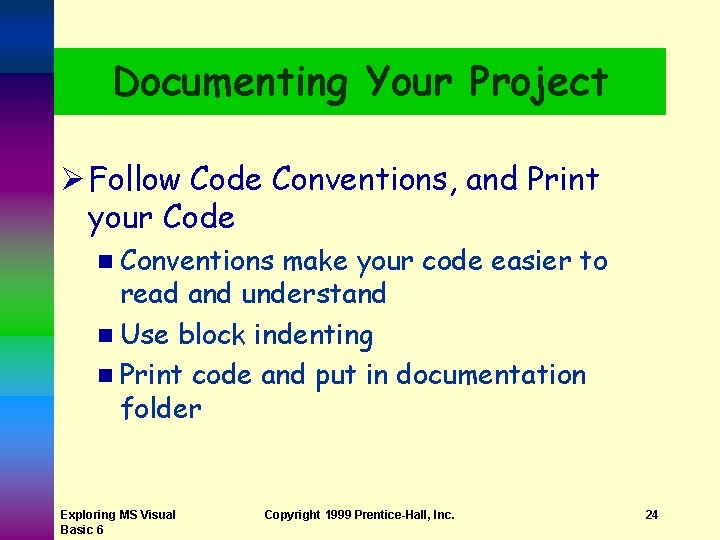 Documenting Your Project

➢ Follow Code Conventions, and Print your Code

■ Conventions make your code easier to read and understand

■ Use block indenting

■ Print code and put in documentation folder

Exploring MS Visual Basic 6

Copyright 1999 Prentice-Hall, Inc.

24